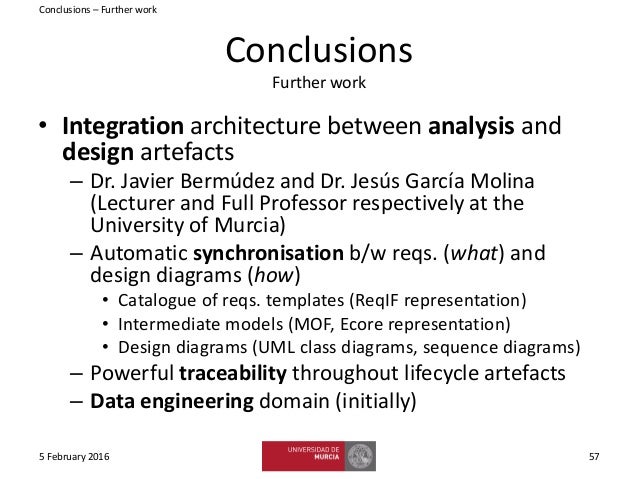 Conclusions – Further work

Conclusions
Further work

• Integration architecture between analysis and design artefacts
– Dr. Javier Bermúdez and Dr. Jesús García Molina (Lecturer and Full Professor respectively at the University of Murcia)
– Automatic synchronisation b/w reqs. (what) and design diagrams (how)
• Catalogue of reqs. templates (ReqIF representation)
• Intermediate models (MOF, Ecore representation)
• Design diagrams (UML class diagrams, sequence diagrams)
– Powerful traceability throughout lifecycle artefacts
– Data engineering domain (initially)

5 February 2016

UNIVERSIDAD DE MURCIA

57